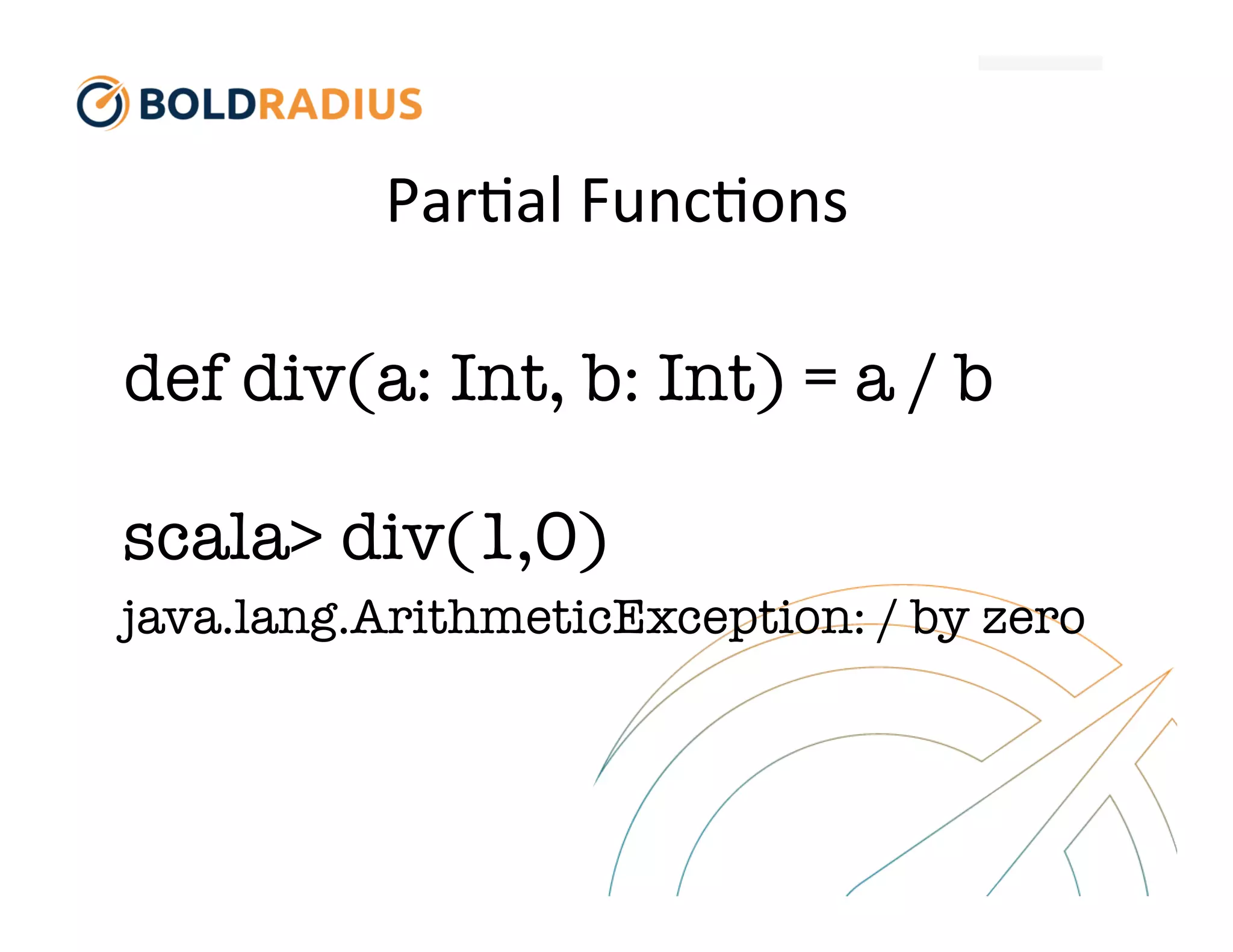 BOLDRADIUS

Partial Functions

def div(a: Int, b: Int) = a / b

scala> div(1,0)

java.lang.ArithmeticException: / by zero